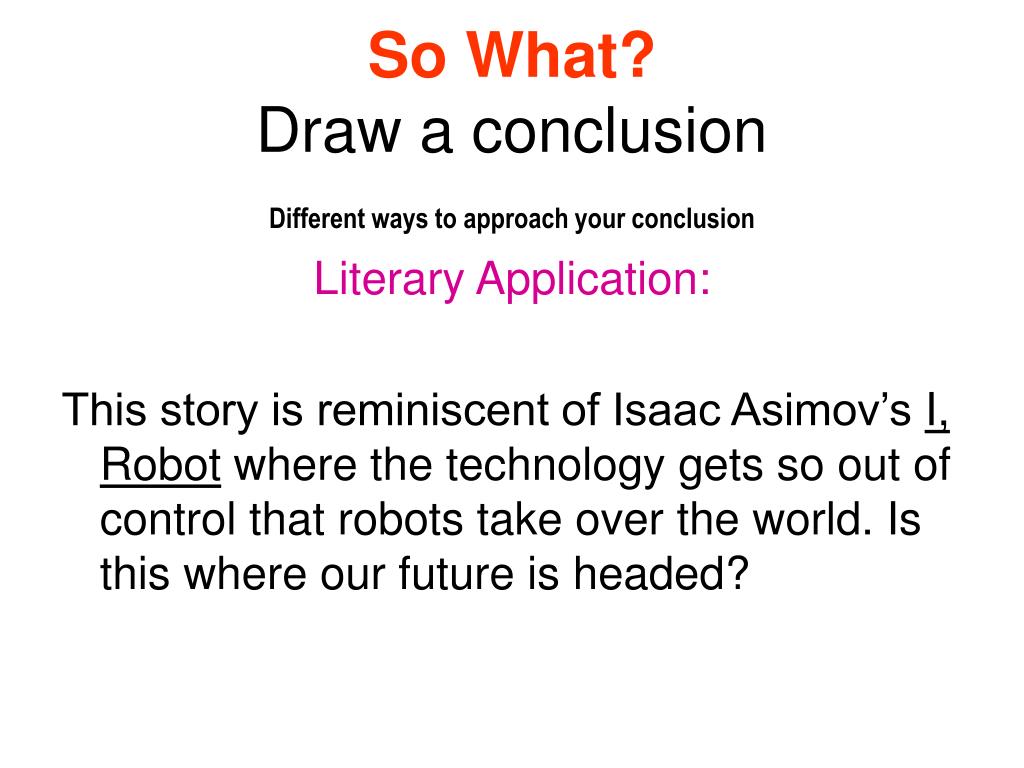 So What?
Draw a conclusion

Different ways to approach your conclusion

Literary Application:

This story is reminiscent of Isaac Asimov’s I, Robot where the technology gets so out of control that robots take over the world. Is this where our future is headed?